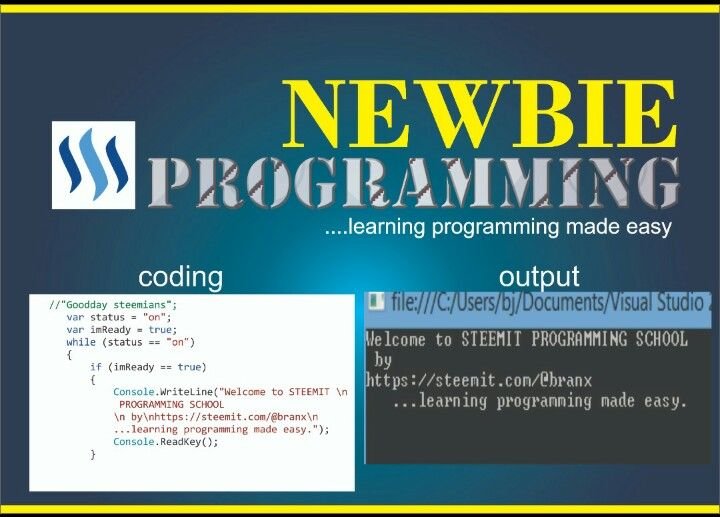 NEWBIE
PROGRAMMING
....learning programming made easy

coding

//"Goodday steemians";
var status = "on";
var imReady = true;
while (status == "on")
{
if (imReady == true)
{
Console.WriteLine("Welcome to STEEMIT \n PROGRAMMING SCHOOL
\n by\nhttps://steemit.com/@branx\n
...learning programming made easy.");
Console.ReadKey();
}

output

file:///C:/Users/bj/Documents/Visual Studio

Welcome to STEEMIT PROGRAMMING SCHOOL
by
https://steemit.com/@branx
...learning programming made easy.